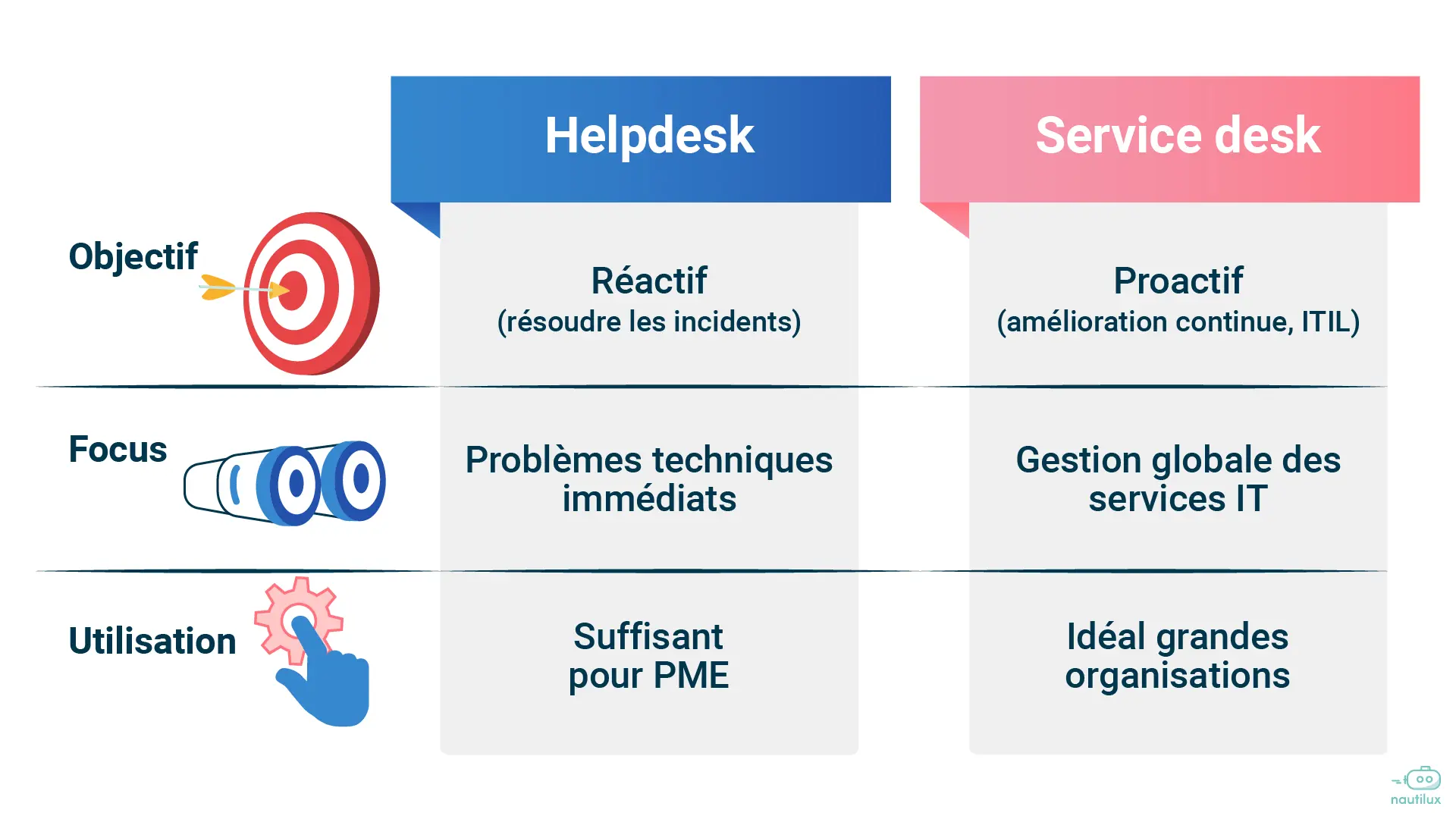 |  | Helpdesk | Service desk |
|---|---|---|
| Objectif | Réactif (résoudre les incidents) | Proactif (amélioration continue, ITIL) |
| Focus | Problèmes techniques immédiats | Gestion globale des services IT |
| Utilisation | Suffisant pour PME | Idéal grandes organisations |

nautilux